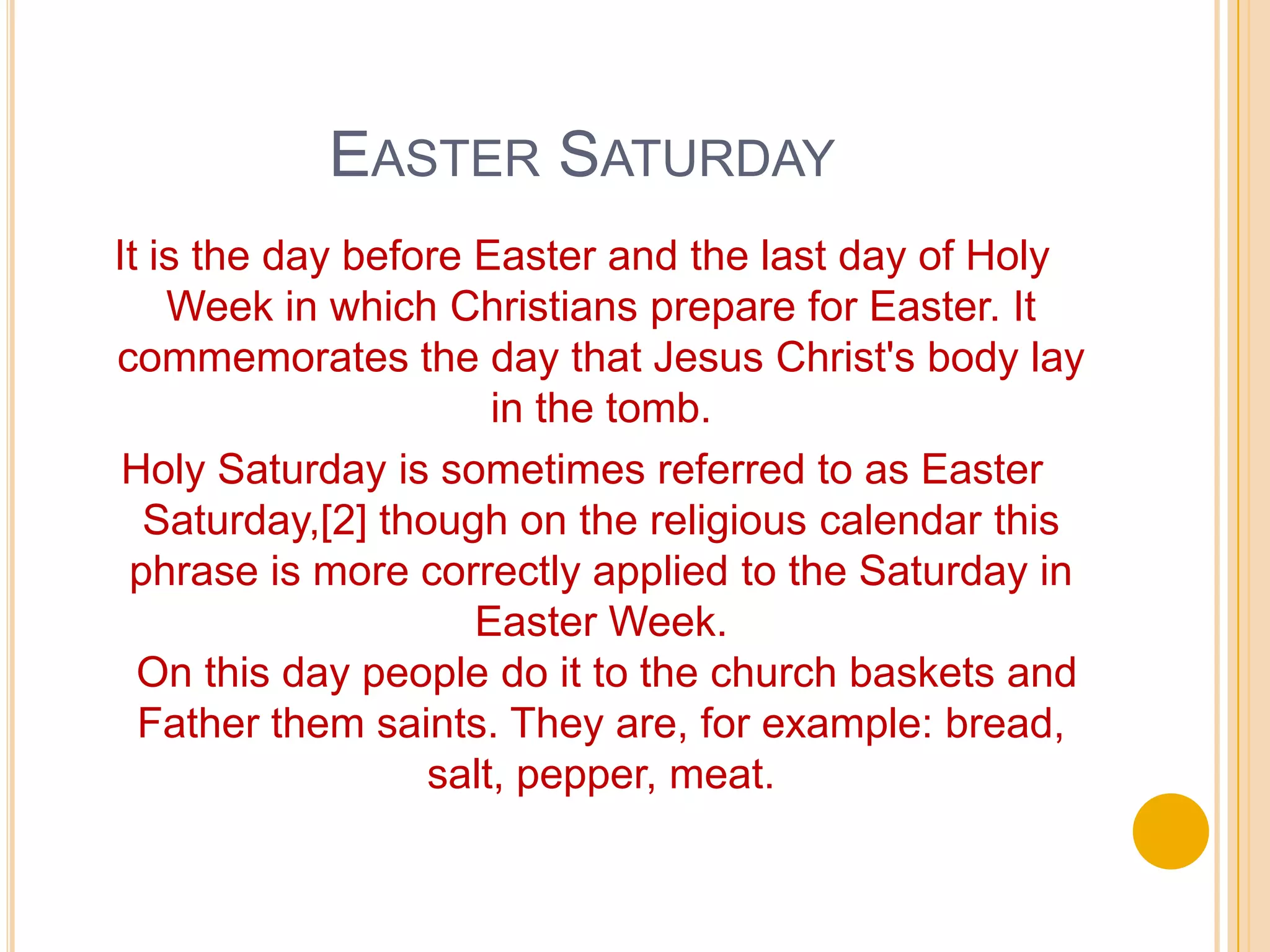 EASTER SATURDAY

It is the day before Easter and the last day of Holy Week in which Christians prepare for Easter. It commemorates the day that Jesus Christ's body lay in the tomb.

Holy Saturday is sometimes referred to as Easter Saturday,[2] though on the religious calendar this phrase is more correctly applied to the Saturday in Easter Week.

On this day people do it to the church baskets and Father them saints. They are, for example: bread, salt, pepper, meat.